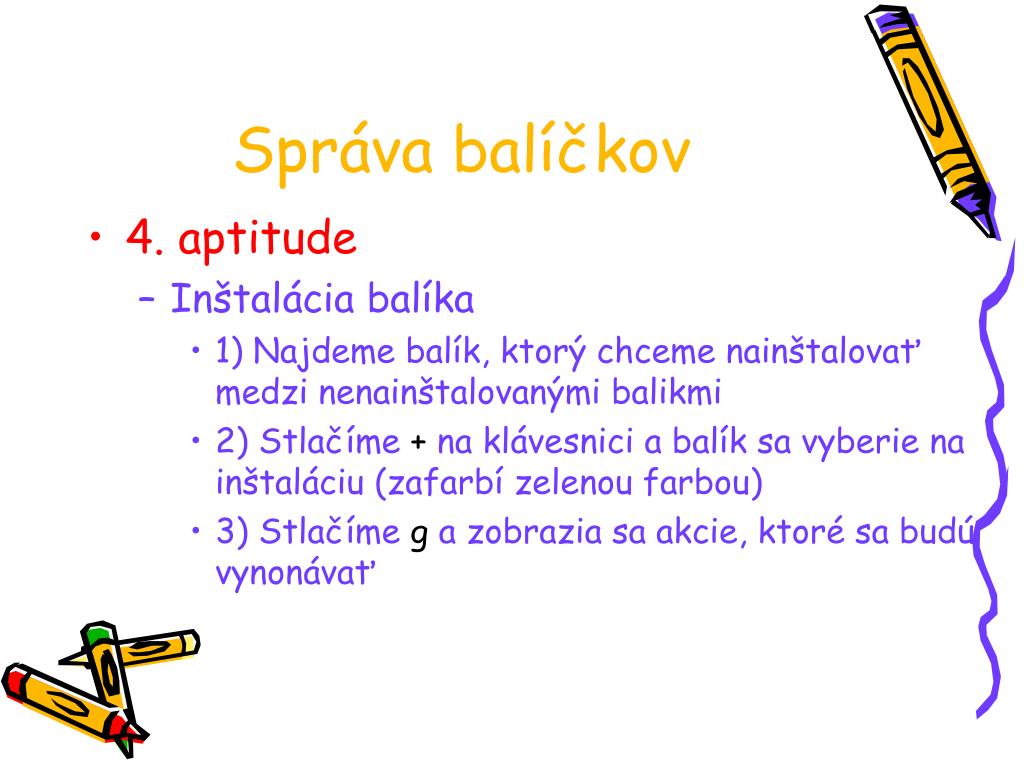 Správa balíčkov

• 4. aptitude
– Inštalácia balíka
• 1) Najdeme balík, ktorý chceme nainštalovať medzi nenainštalovanými balikmi
• 2) Stlačíme + na klávesnici a balík sa vyberie na inštaláciu (zafarbí zelenou farbou)
• 3) Stlačíme g a zobrazia sa akcie, ktoré sa budú vynonávať